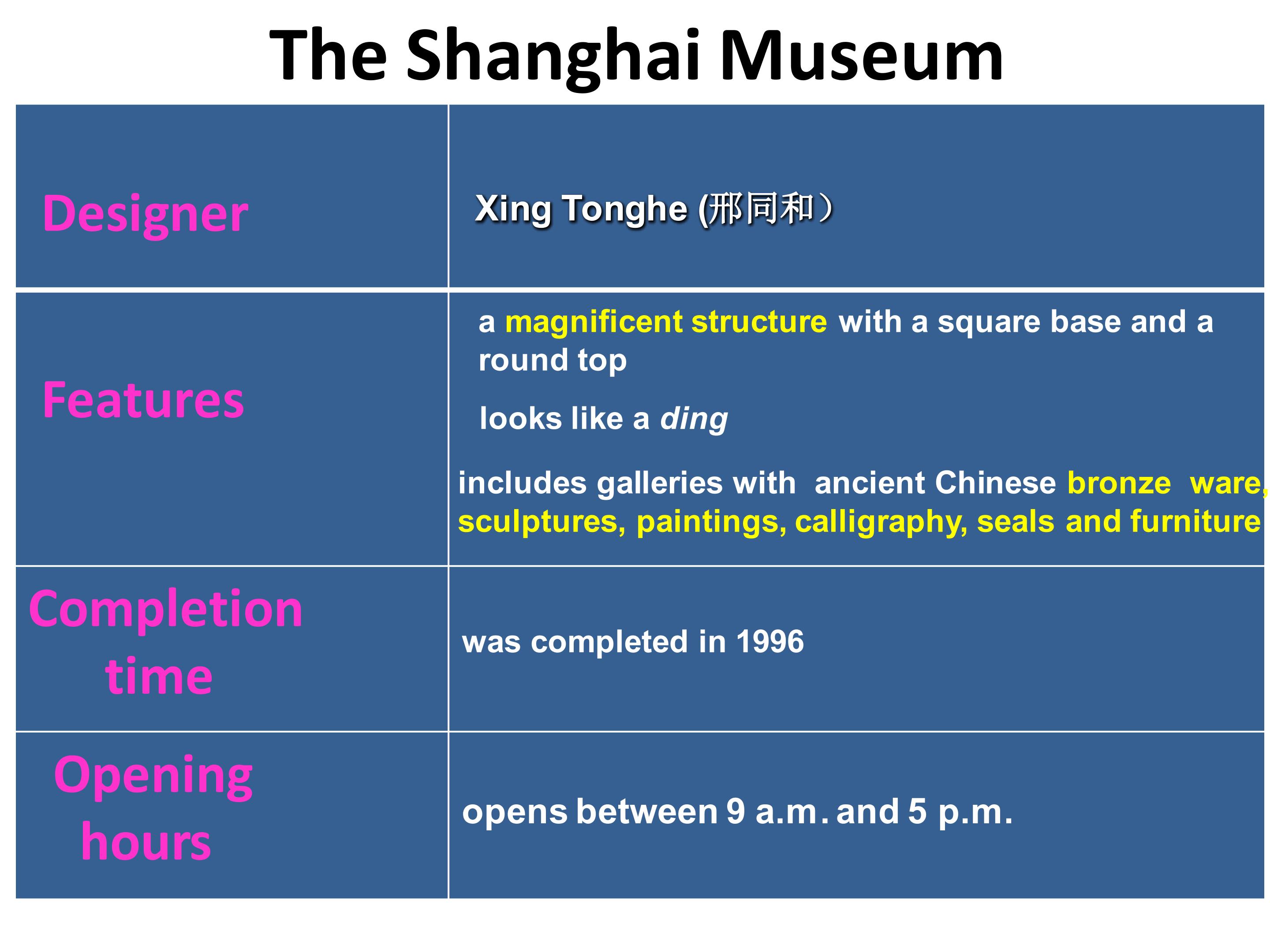 The Shanghai Museum

| Designer | Xing Tonghe (邢同和） |
|---|---|
| Features | a magnificent structure with a square base and a round top looks like a ding includes galleries with ancient Chinese bronze ware, sculptures, paintings, calligraphy, seals and furniture |
| Completion time | was completed in 1996 |
| Opening hours | opens between 9 a.m. and 5 p.m. |